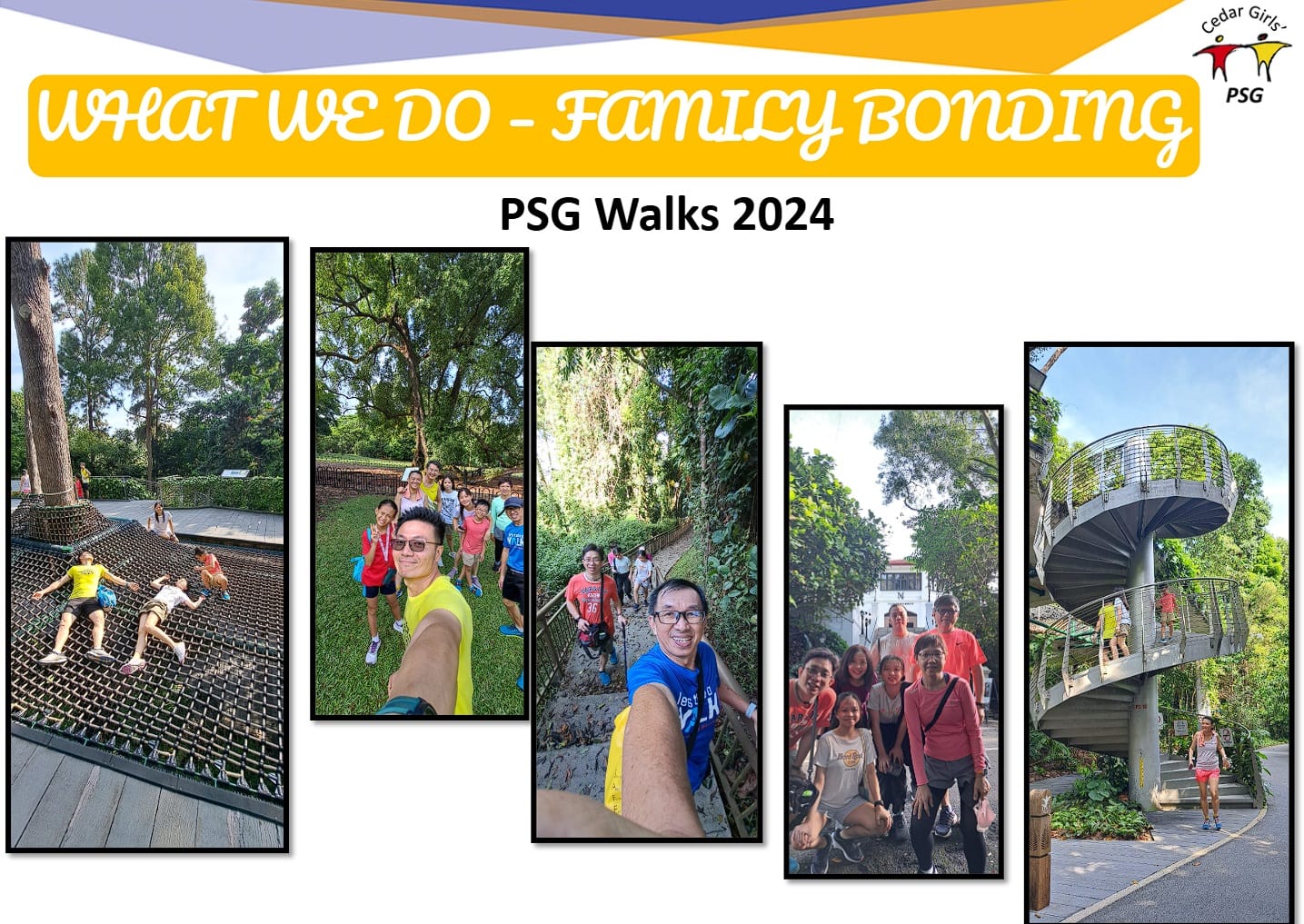 Cedar Girls'
PSG

WHAT WE DO - FAMILY BONDING

PSG Walks 2024